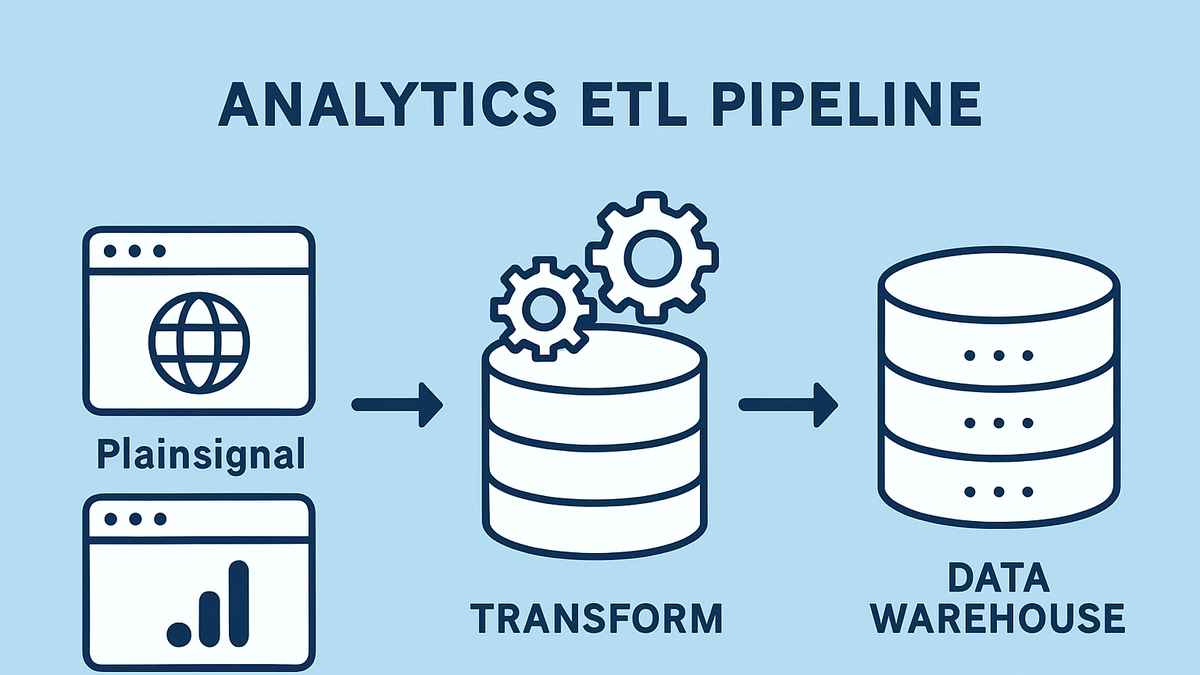 ANALYTICS ETL PIPELINE

Plainsignal

TRANSFORM

DATA WAREHOUSE